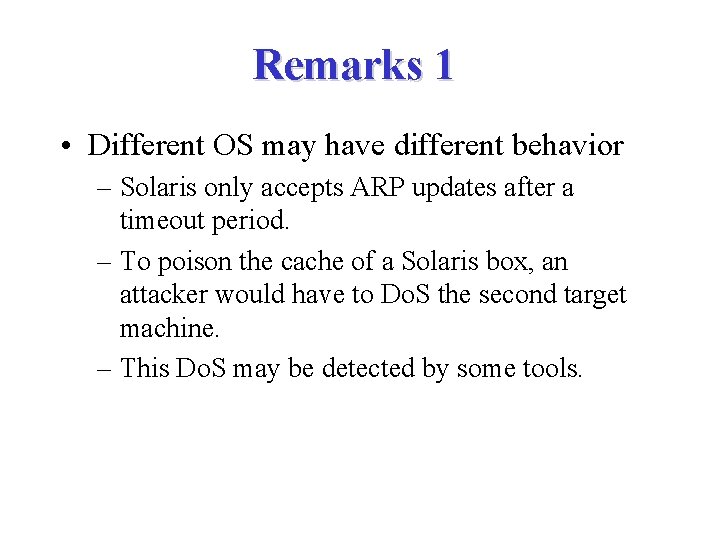 Remarks 1

• Different OS may have different behavior

– Solaris only accepts ARP updates after a timeout period.

– To poison the cache of a Solaris box, an attacker would have to DoS the second target machine.

– This DoS may be detected by some tools.